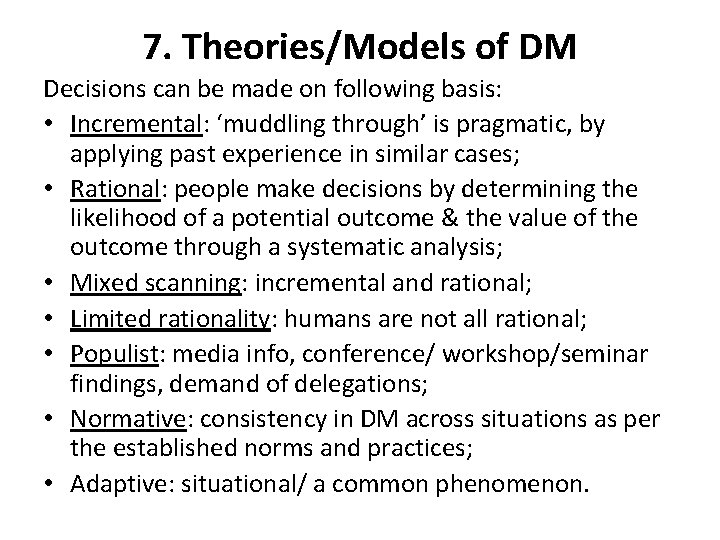 7. Theories/Models of DM

Decisions can be made on following basis:

• Incremental: ‘muddling through’ is pragmatic, by applying past experience in similar cases;
• Rational: people make decisions by determining the likelihood of a potential outcome & the value of the outcome through a systematic analysis;
• Mixed scanning: incremental and rational;
• Limited rationality: humans are not all rational;
• Populist: media info, conference/ workshop/seminar findings, demand of delegations;
• Normative: consistency in DM across situations as per the established norms and practices;
• Adaptive: situational/ a common phenomenon.